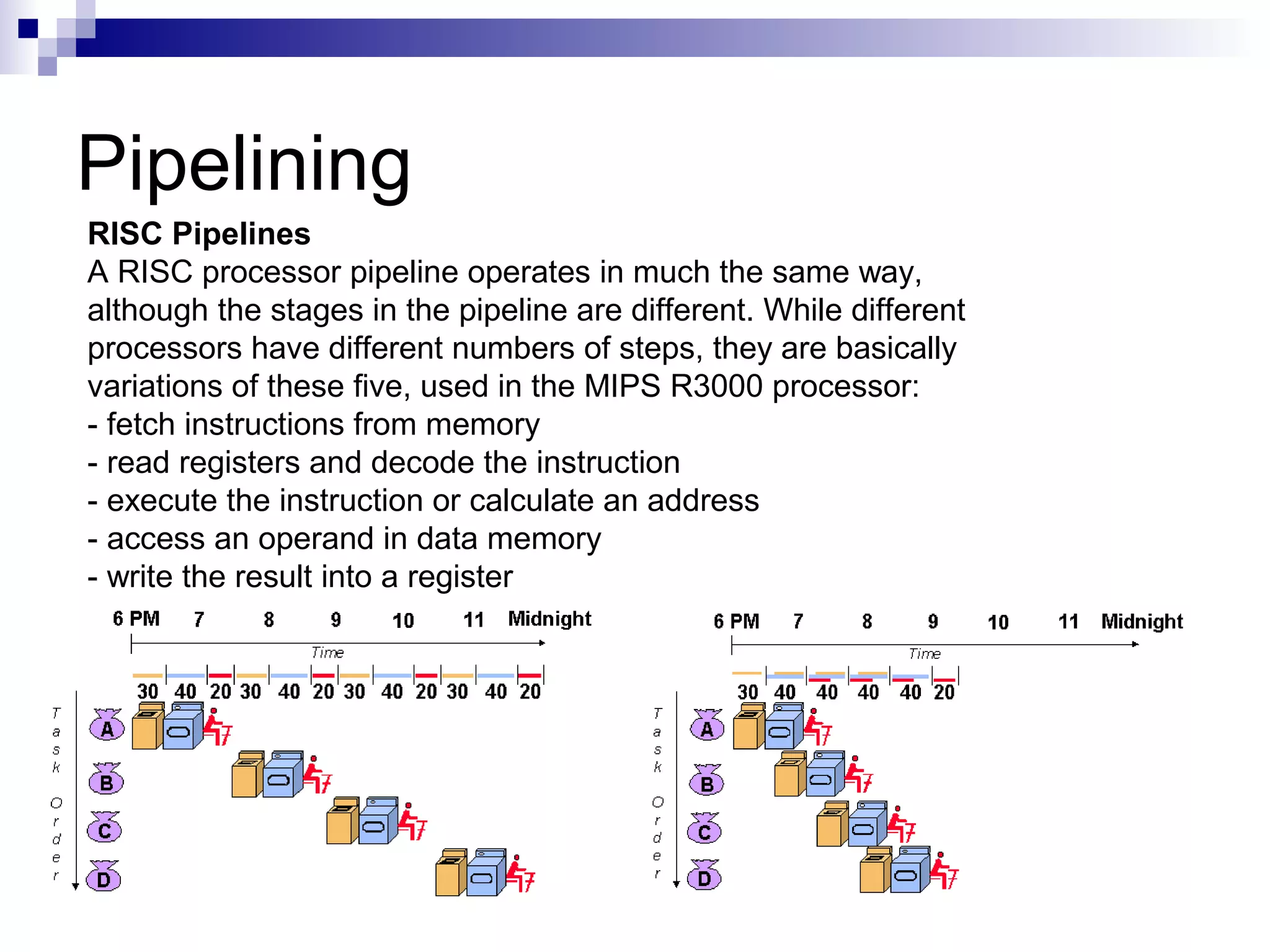 Pipelining

RISC Pipelines
A RISC processor pipeline operates in much the same way, although the stages in the pipeline are different. While different processors have different numbers of steps, they are basically variations of these five, used in the MIPS R3000 processor:
- fetch instructions from memory
- read registers and decode the instruction
- execute the instruction or calculate an address
- access an operand in data memory
- write the result into a register

6 PM 7 8 9 10 11 Midnight
Time
30 40 20 30 40 20 30 40 20 30 40 20
Task Order
A
B
C
D

6 PM 7 8 9 10 11 Midnight
Time
30 40 40 40 40 20
Task Order
A
B
C
D